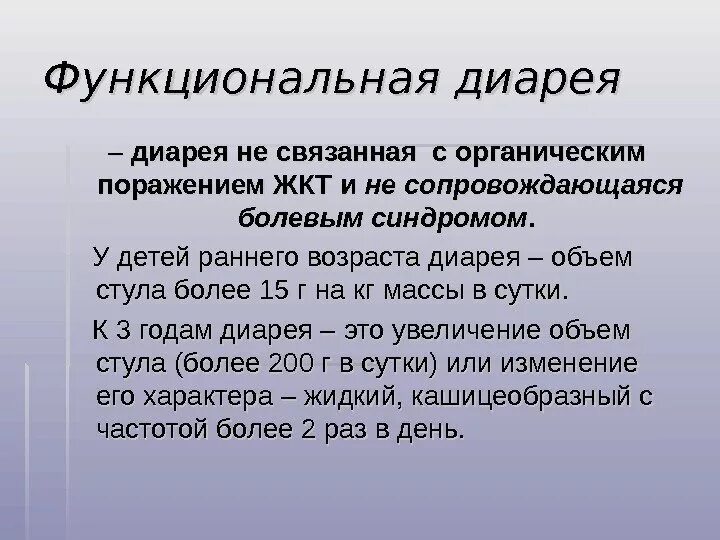 Функциональная диарея

– диарея не связанная с органическим поражением ЖКТ и не сопровождающаяся болевым синдромом.

У детей раннего возраста диарея – объем стула более 15 г на кг массы в сутки.

К 3 годам диарея – это увеличение объем стула (более 200 г в сутки) или изменение его характера – жидкий, кашицеобразный с частотой более 2 раз в день.